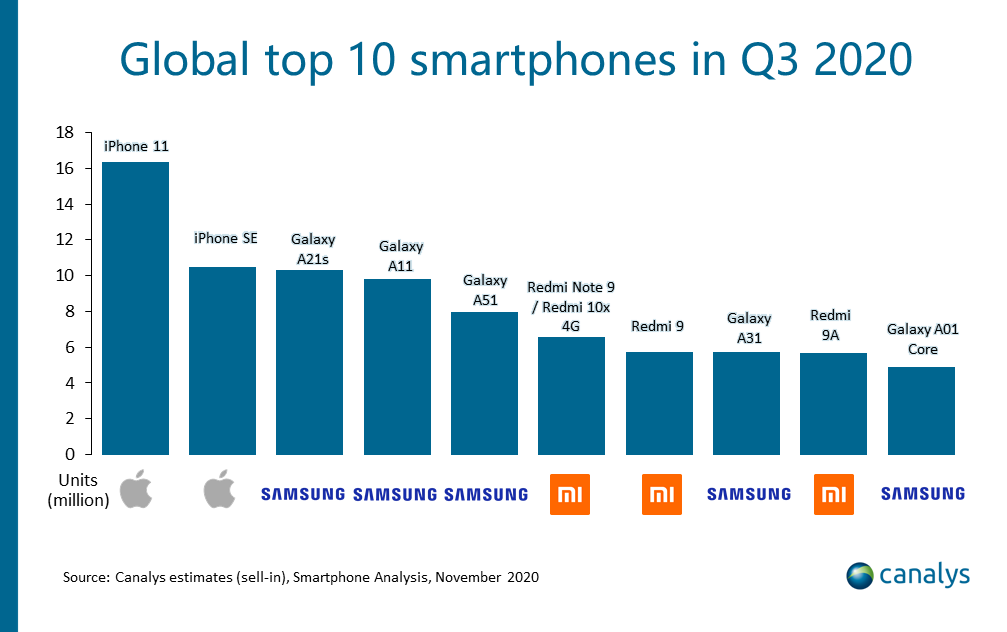 Global top 10 smartphones in Q3 2020

18
16
14
12
10
8
6
4
2
0

iPhone 11
iPhone SE
Galaxy A21s
Galaxy A11
Galaxy A51
Redmi Note 9 / Redmi 10x 4G
Redmi 9
Galaxy A31
Redmi 9A
Galaxy A01 Core

Units (million)

SAMSUNG SAMSUNG SAMSUNG mi mi SAMSUNG mi SAMSUNG

Source: Canalys estimates (sell-in), Smartphone Analysis, November 2020

canalys